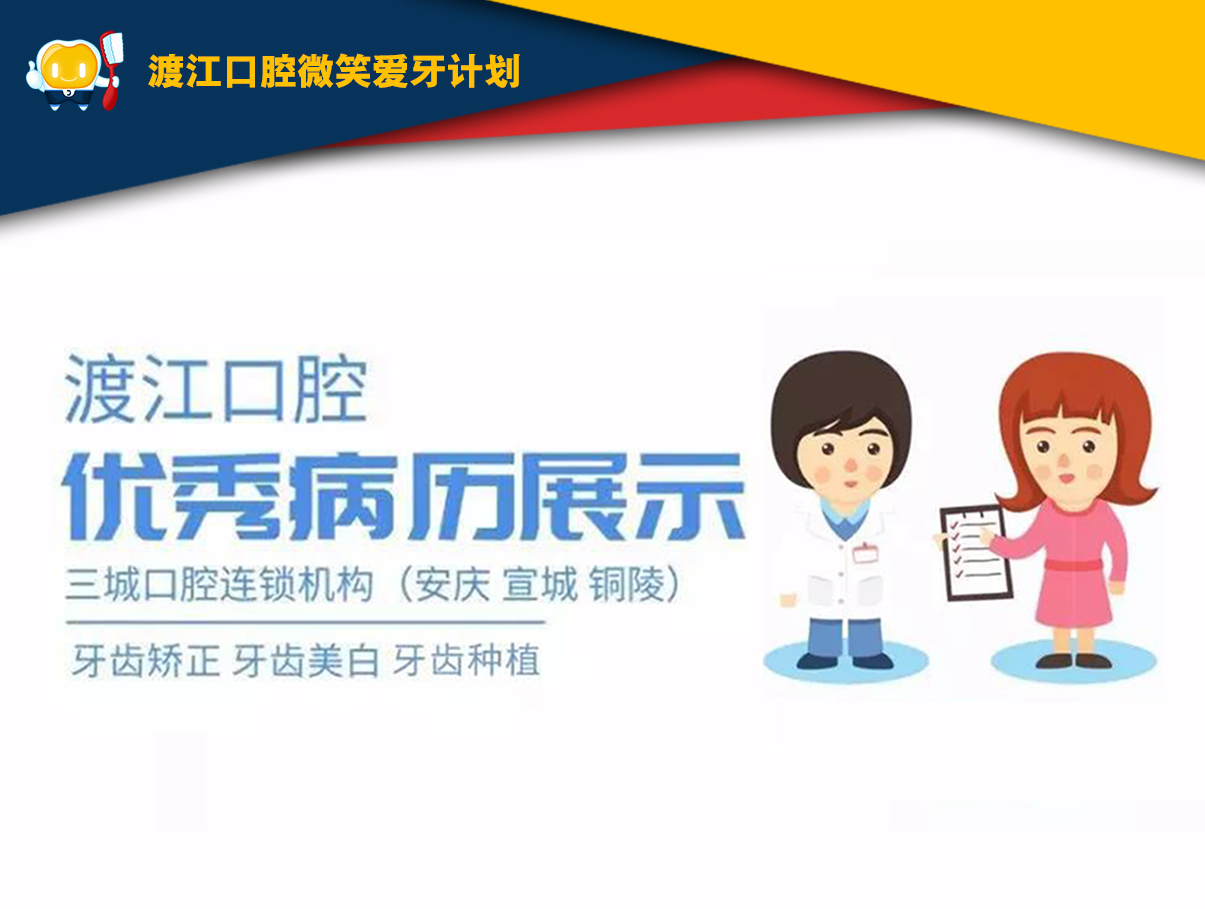 渡江口腔微笑爱牙计划

渡江口腔

优秀病历展示

三城口腔连锁机构（安庆 宣城 铜陵）

牙齿矫正 牙齿美白 牙齿种植